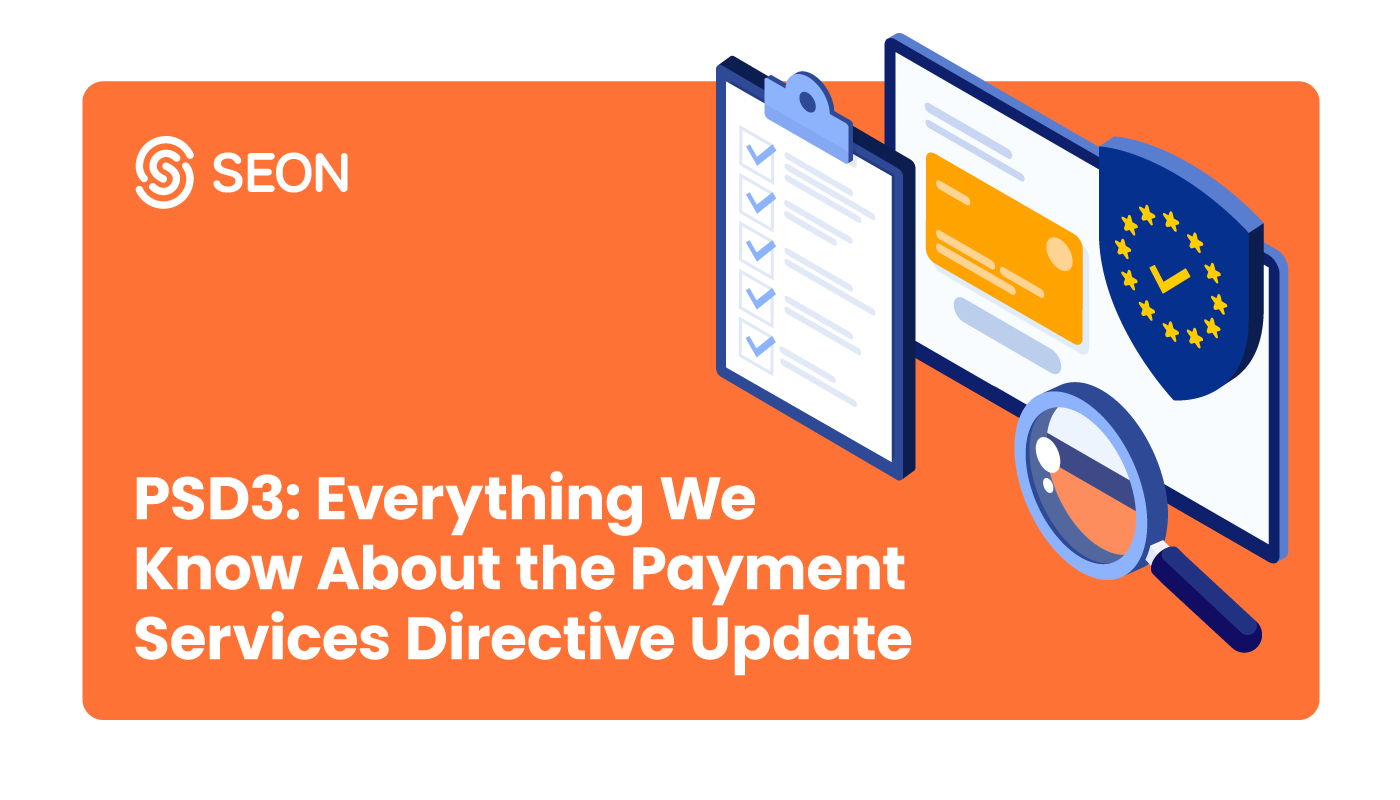 SEON

PSD3: Everything We Know About the Payment Services Directive Update